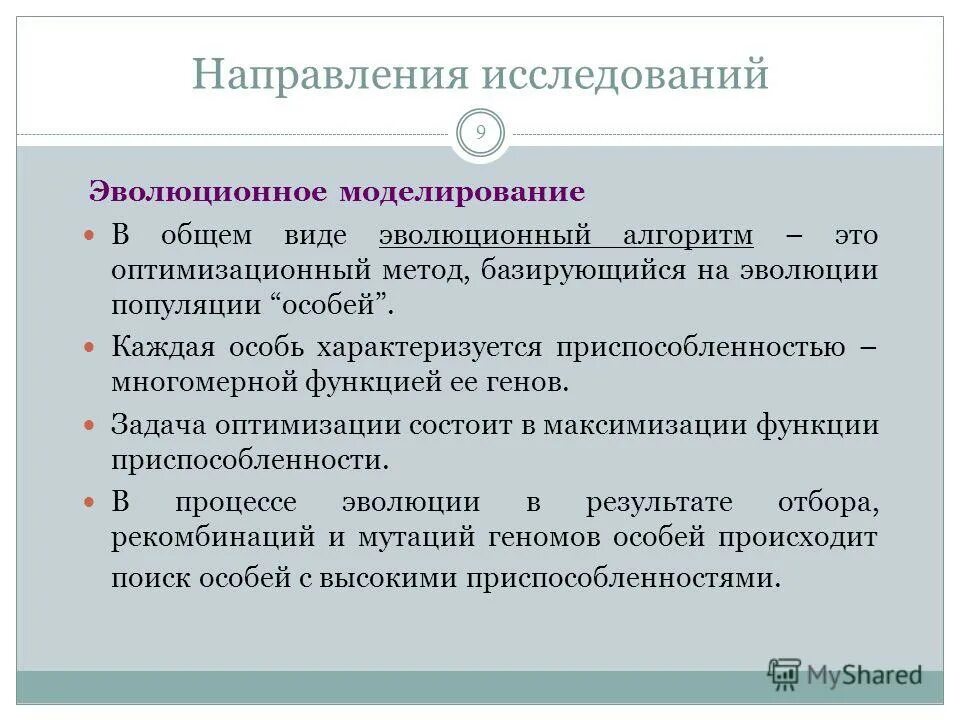 Направления исследований

9

Эволюционное моделирование

В общем виде эволюционный алгоритм – это оптимизационный метод, базирующийся на эволюции популяции “особей”.

Каждая особь характеризуется приспособленностью – многомерной функцией ее генов.

Задача оптимизации состоит в максимизации функции приспособленности.

В процессе эволюции в результате отбора, рекомбинаций и мутаций геномов особей происходит поиск особей с высокими приспособленностями.

MyShared